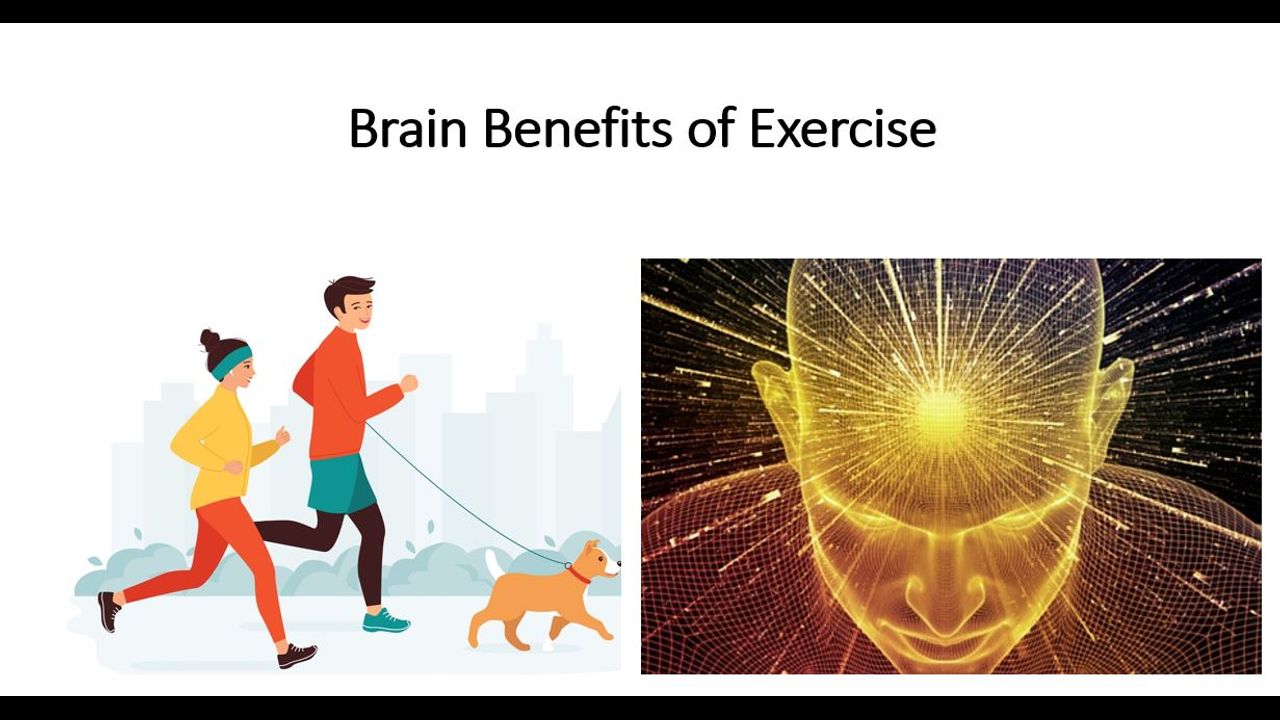 Brain Benefits of Exercise